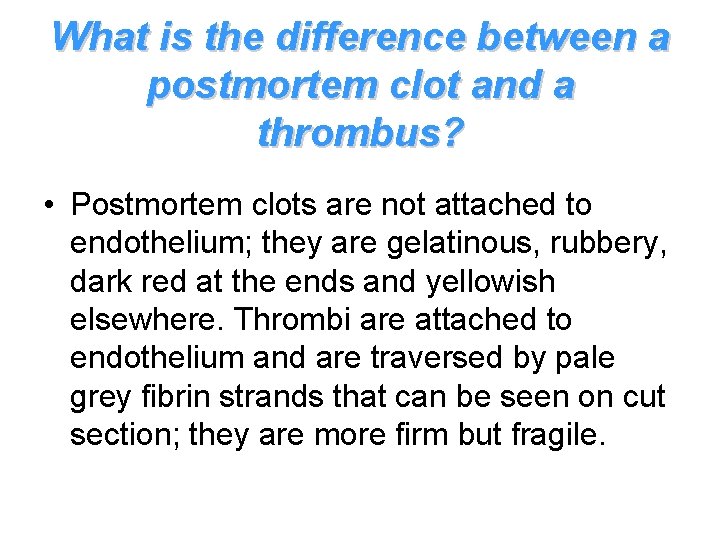 What is the difference between a postmortem clot and a thrombus?

• Postmortem clots are not attached to endothelium; they are gelatinous, rubbery, dark red at the ends and yellowish elsewhere. Thrombi are attached to endothelium and are traversed by pale grey fibrin strands that can be seen on cut section; they are more firm but fragile.